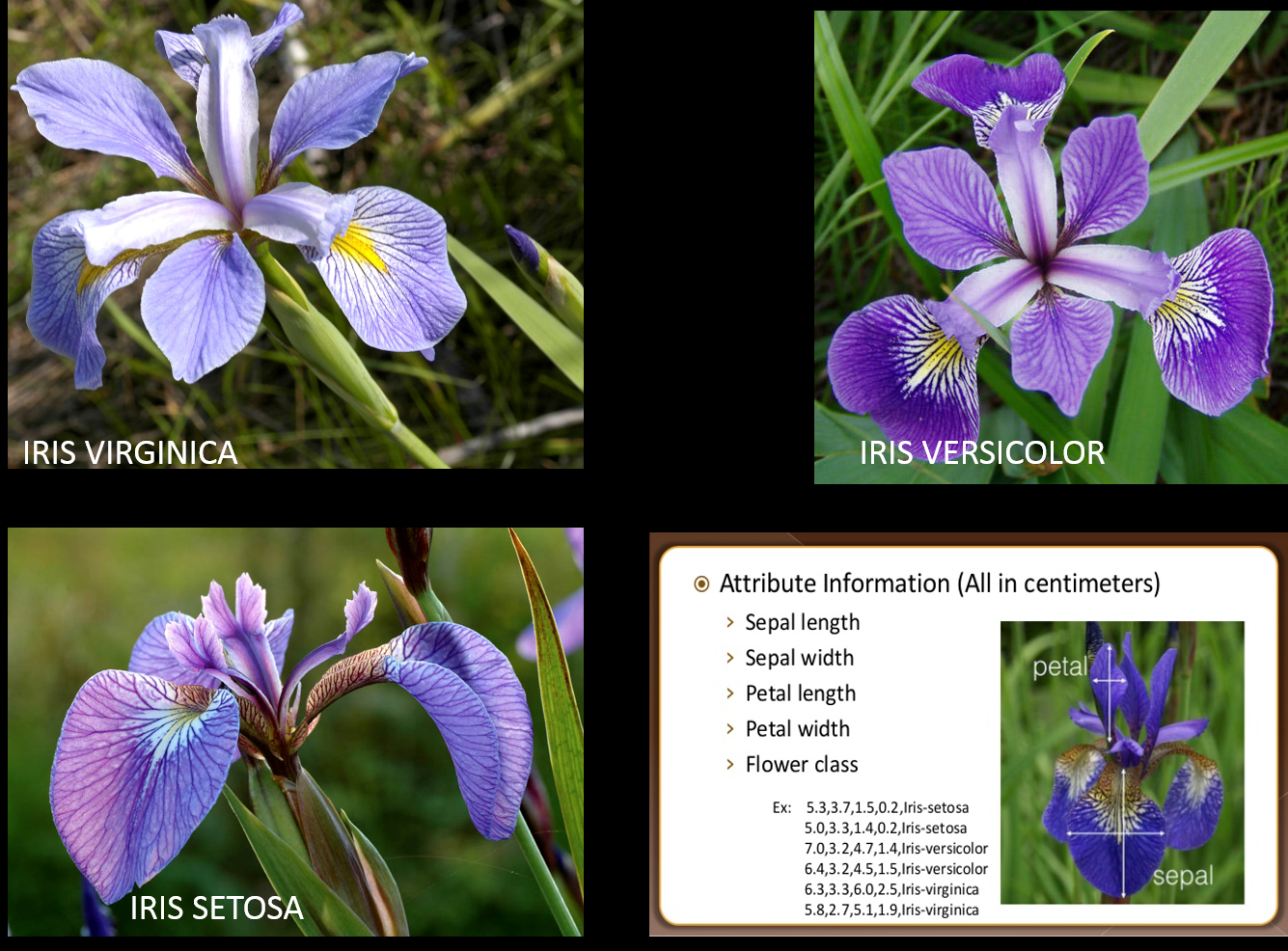 IRIS VIRGINICA

IRIS VERSICOLOR

IRIS SETOSA

Attribute Information (All in centimeters)

Sepal length

Sepal width

Petal length

Petal width

Flower class

Ex: 5.3,3.7,1.5,0.2,Iris-setosa
5.0,3.3,1.4,0.2,Iris-setosa
7.0,3.2,4.7,1.4,Iris-versicolor
6.4,3.2,4.5,1.5,Iris-versicolor
6.3,3.3,6.0,2.5,Iris-virginica
5.8,2.7,5.1,1.9,Iris-virginica

petal

sepal